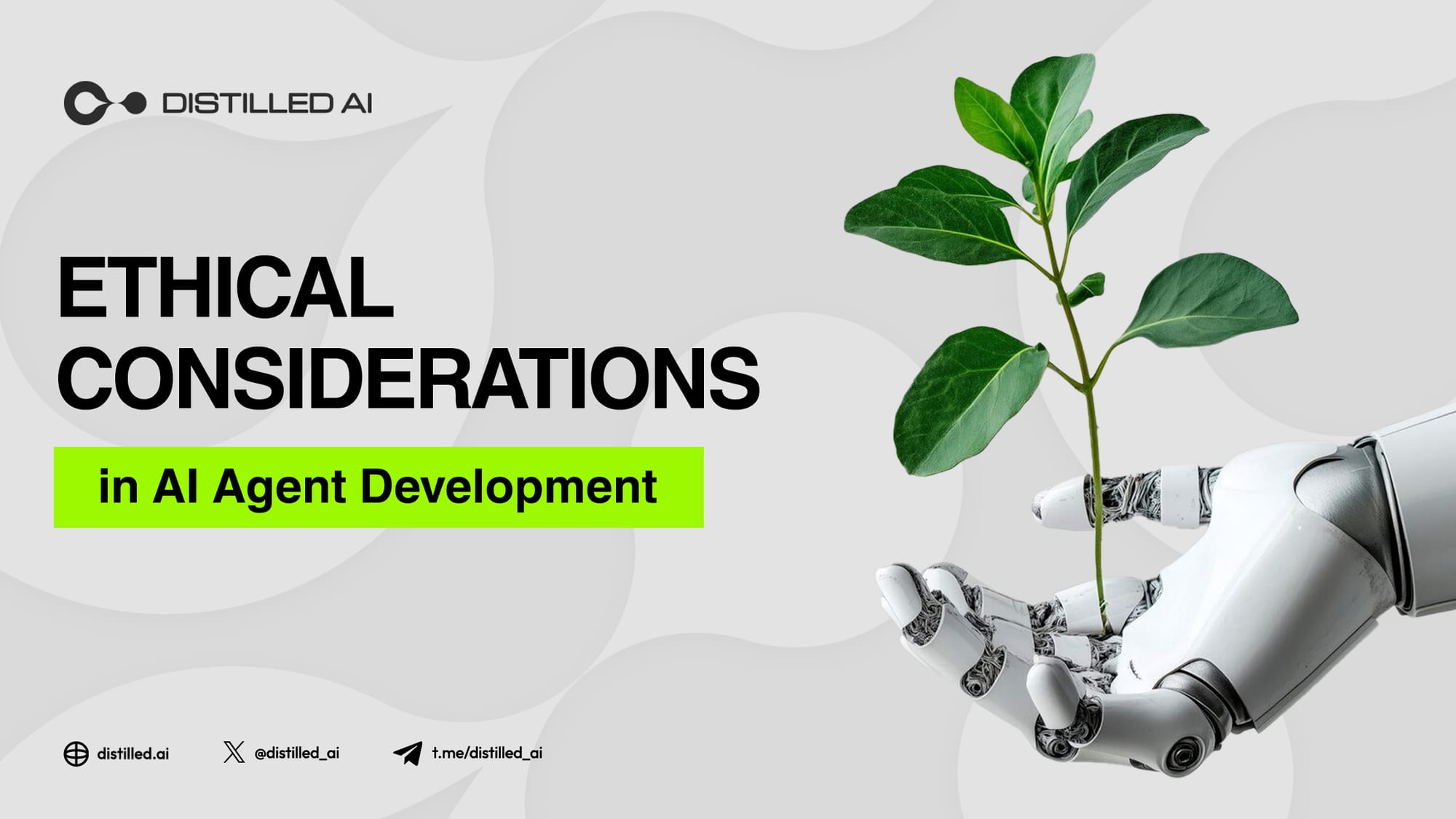 DISTILLED AI

ETHICAL CONSIDERATIONS

in AI Agent Development

distilled.ai

@distilled_ai

t.me/distilled_ai